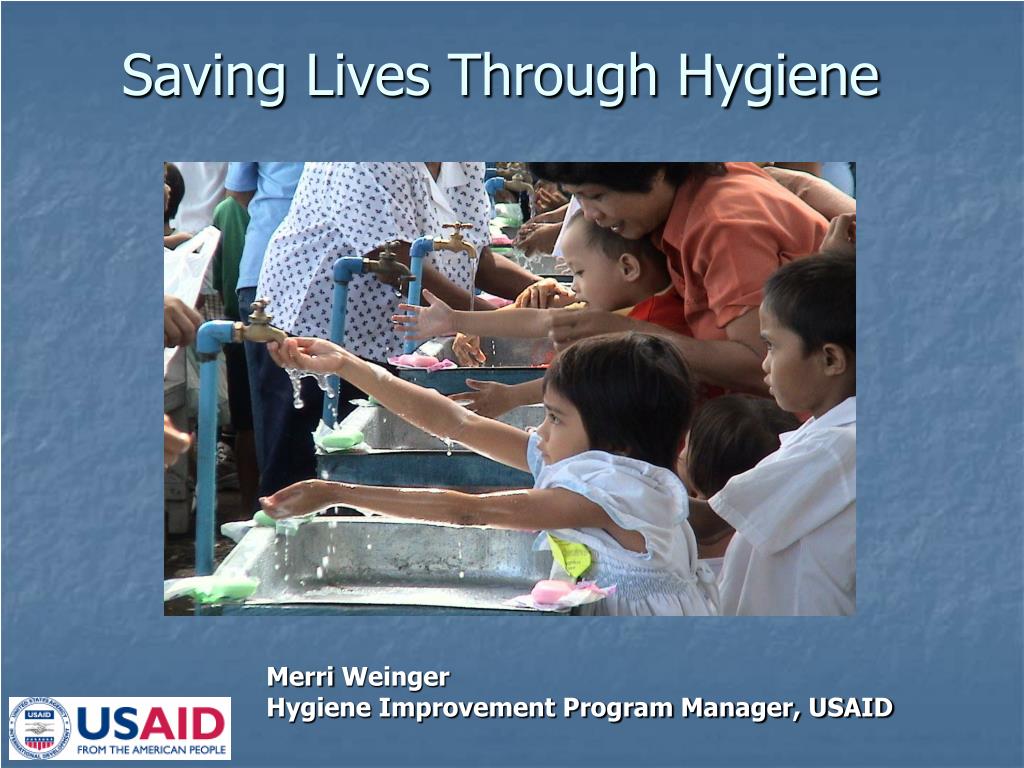 Saving Lives Through Hygiene

Merri Weinger
Hygiene Improvement Program Manager, USAID

USAID
FROM THE AMERICAN PEOPLE